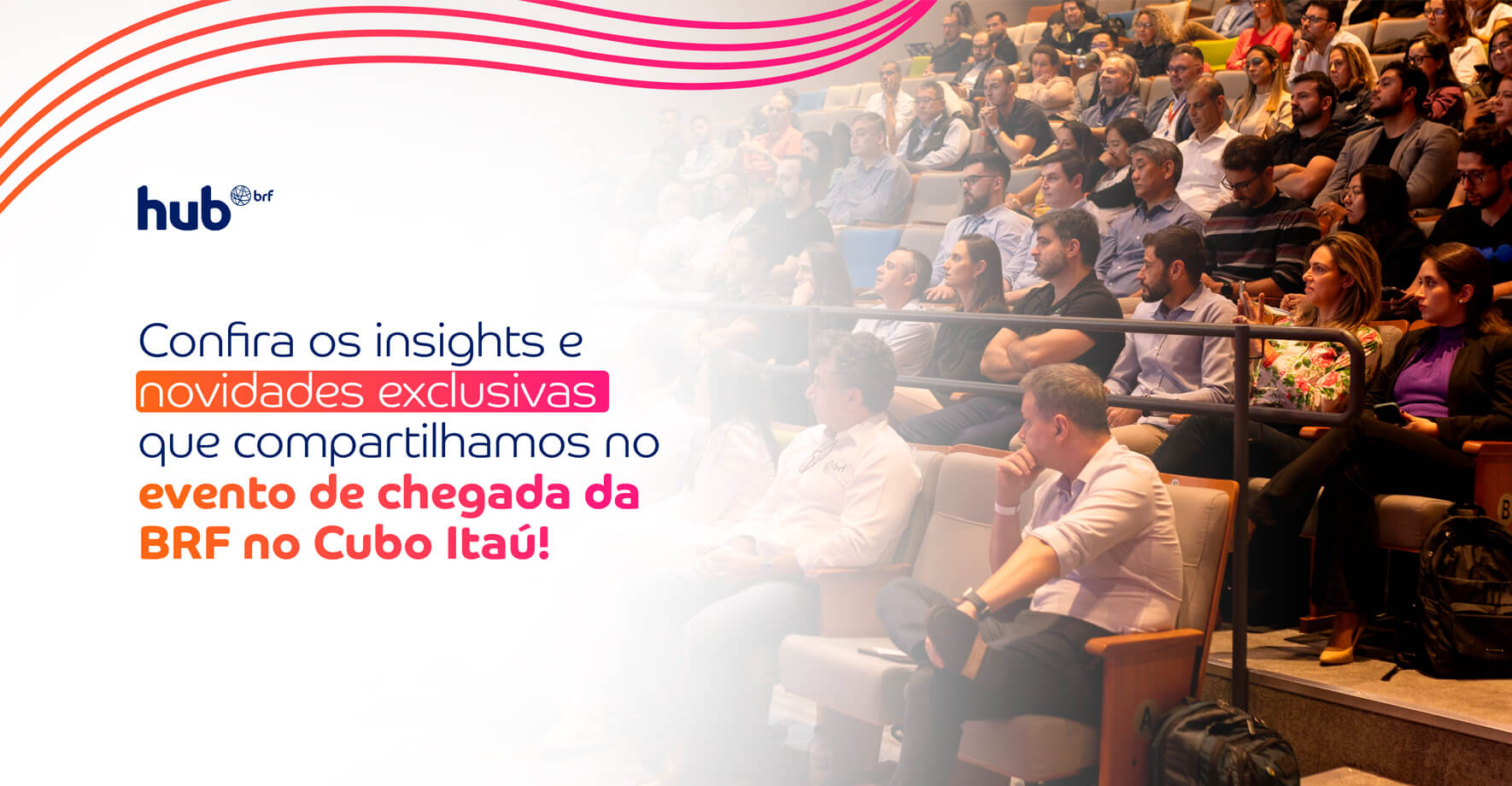 hub brf

Confira os insights e novidades exclusivas que compartilhamos no evento de chegada da BRF no Cubo Itaú!